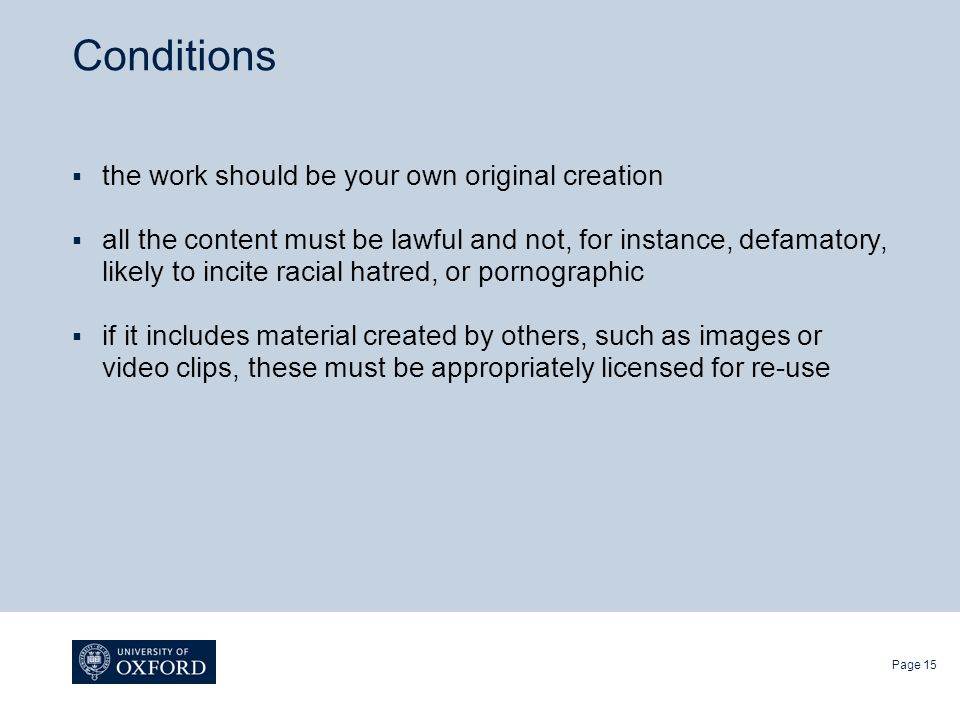 Conditions

▪ the work should be your own original creation

▪ all the content must be lawful and not, for instance, defamatory, likely to incite racial hatred, or pornographic

▪ if it includes material created by others, such as images or video clips, these must be appropriately licensed for re-use

UNIVERSITY OF
OXFORD

Page 15